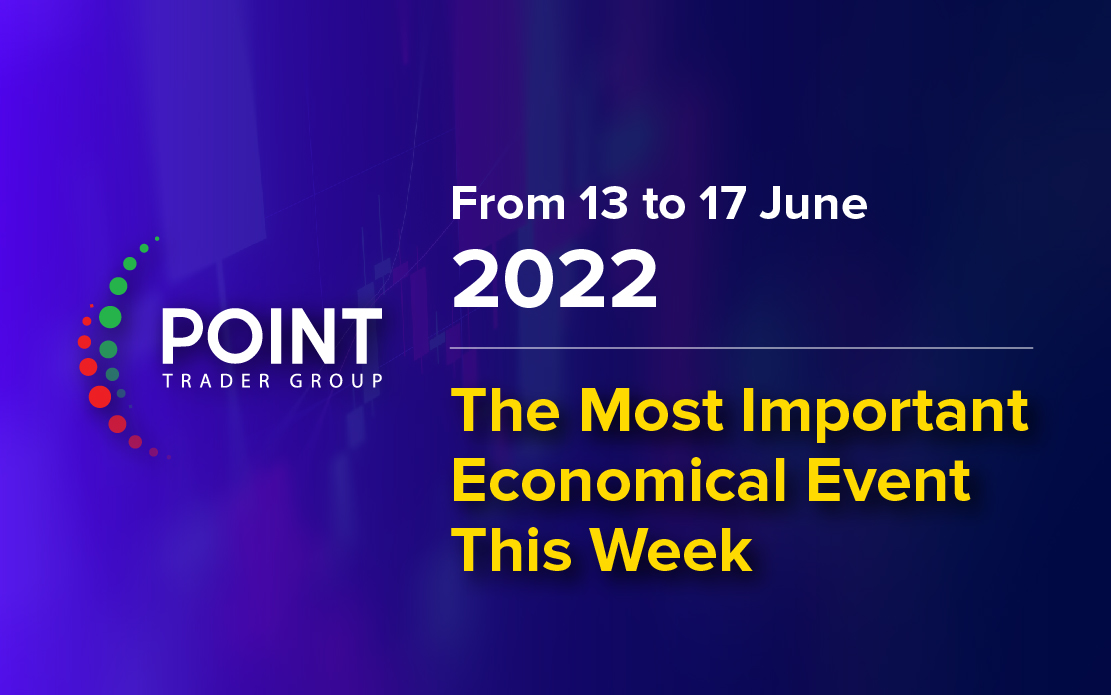 POINT
TRADER GROUP

From 13 to 17 June
2022

The Most Important Economical Event This Week